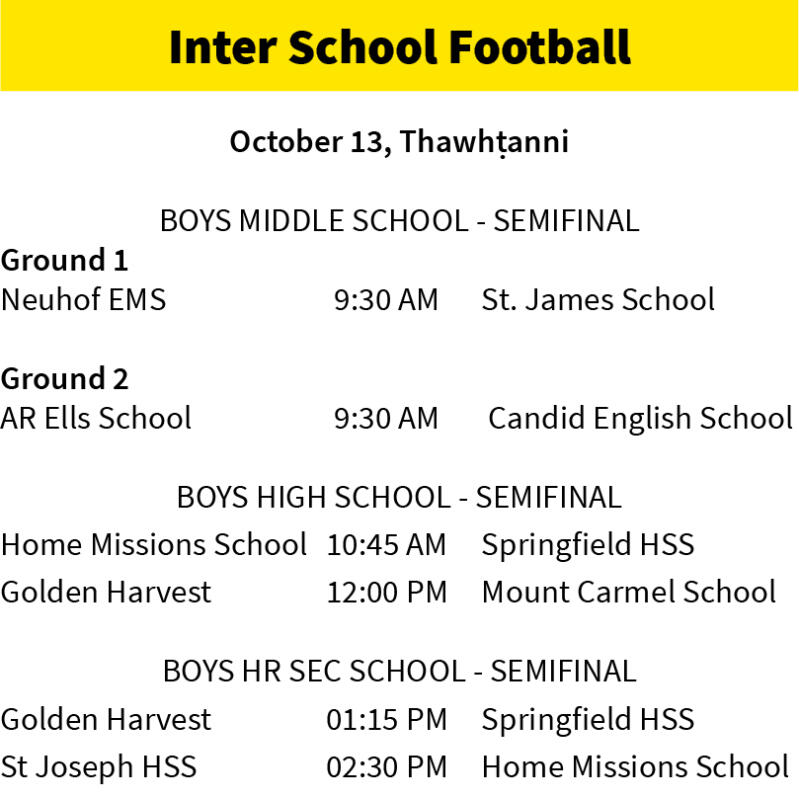 Inter School Football

October 13, Thawhṭanni

BOYS MIDDLE SCHOOL - SEMIFINAL

Ground 1
Neuhof EMS 9:30 AM St. James School

Ground 2
AR Ells School 9:30 AM Candid English School

BOYS HIGH SCHOOL - SEMIFINAL

Home Missions School 10:45 AM Springfield HSS
Golden Harvest 12:00 PM Mount Carmel School

BOYS HR SEC SCHOOL - SEMIFINAL

Golden Harvest 01:15 PM Springfield HSS
St Joseph HSS 02:30 PM Home Missions School